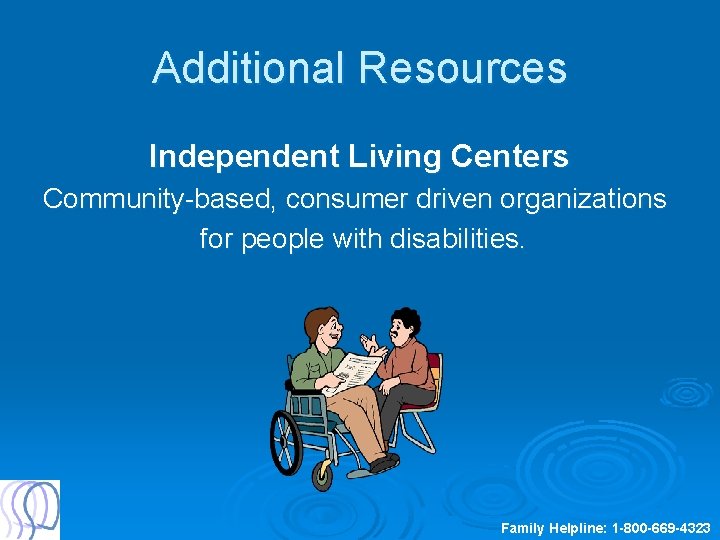 Additional Resources

Independent Living Centers

Community-based, consumer driven organizations for people with disabilities.

Family Helpline: 1-800-669-4323